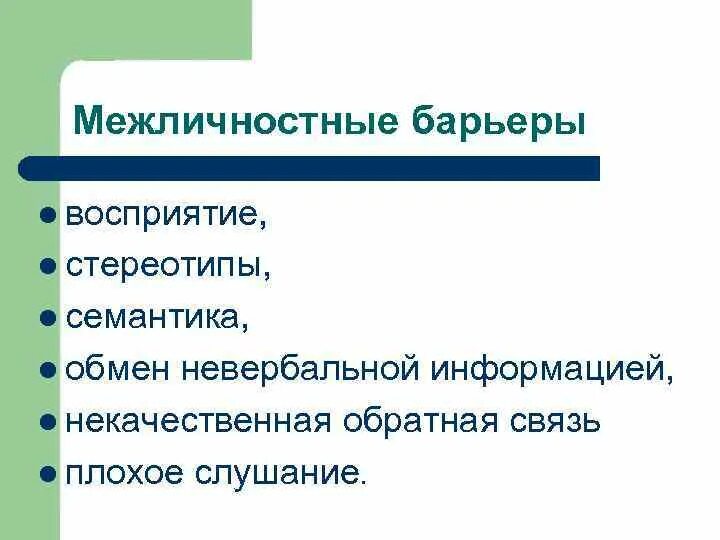 Межличностные барьеры

- восприятие,
- стереотипы,
- семантика,
- обмен невербальной информацией,
- некачественная обратная связь
- плохое слушание.